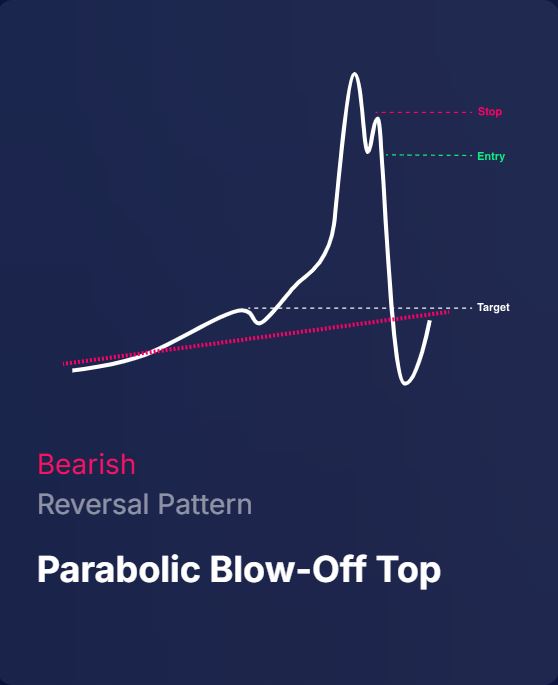 Stop
Entry
Target

Bearish
Reversal Pattern

Parabolic Blow-Off Top